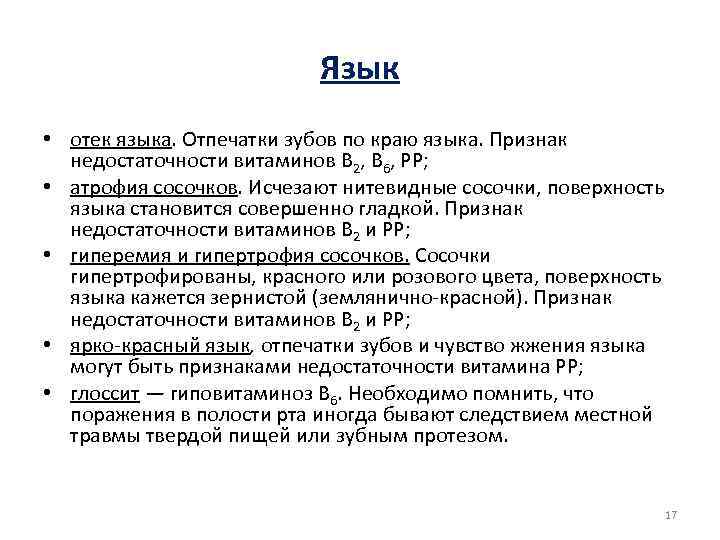 Язык

• отек языка. Отпечатки зубов по краю языка. Признак недостаточности витаминов $B_2$, $B_6$, PP;

• атрофия сосочков. Исчезают нитевидные сосочки, поверхность языка становится совершенно гладкой. Признак недостаточности витаминов $B_2$ и PP;

• гиперемия и гипертрофия сосочков. Сосочки гипертрофированы, красного или розового цвета, поверхность языка кажется зернистой (землянично-красной). Признак недостаточности витаминов $B_2$ и PP;

• ярко-красный язык, отпечатки зубов и чувство жжения языка могут быть признаками недостаточности витамина PP;

• глоссит — гиповитаминоз $B_6$. Необходимо помнить, что поражения в полости рта иногда бывают следствием местной травмы твердой пищей или зубным протезом.

17